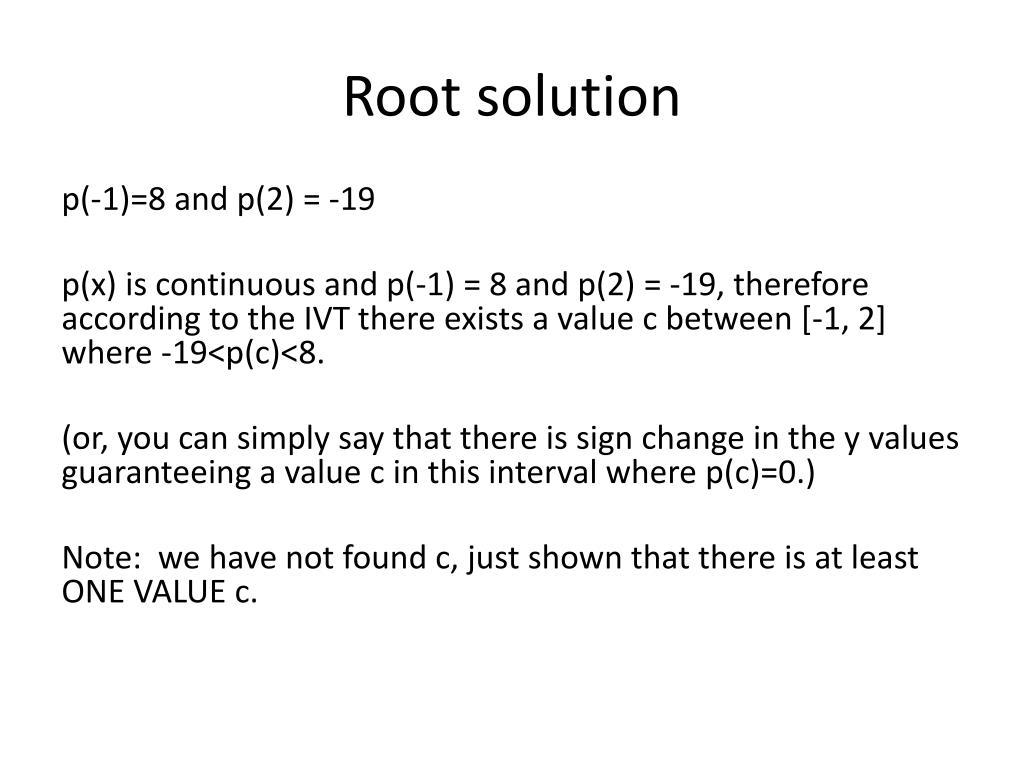 Root solution

p(-1)=8 and p(2) = -19

p(x) is continuous and p(-1) = 8 and p(2) = -19, therefore according to the IVT there exists a value c between [-1, 2] where -19<p(c)<8.

(or, you can simply say that there is sign change in the y values guaranteeing a value c in this interval where p(c)=0.)

Note: we have not found c, just shown that there is at least ONE VALUE c.